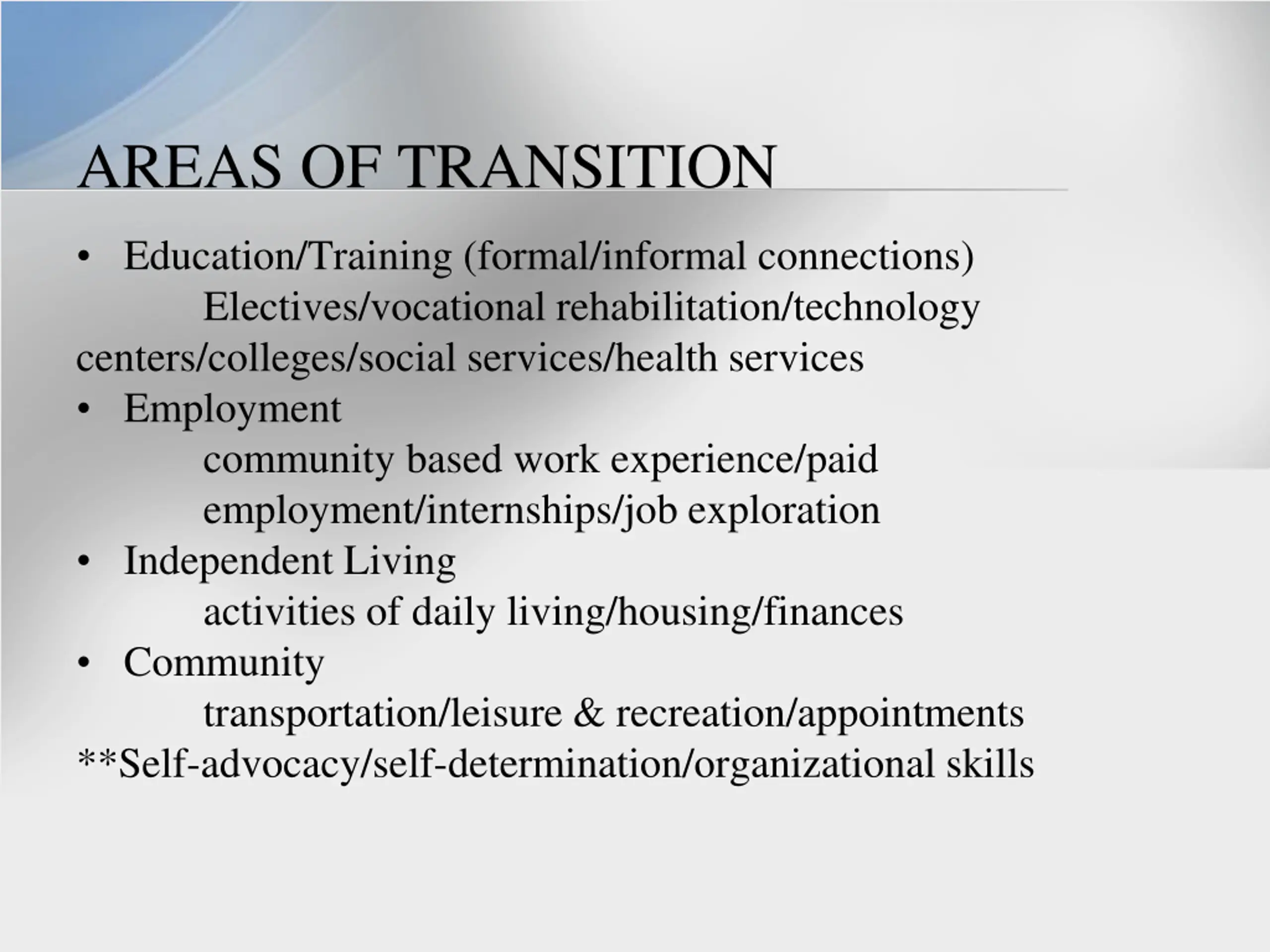 AREAS OF TRANSITION

• Education/Training (formal/informal connections)
Electives/vocational rehabilitation/technology centers/colleges/social services/health services

• Employment
community based work experience/paid employment/internships/job exploration

• Independent Living
activities of daily living/housing/finances

• Community
transportation/leisure & recreation/appointments

**Self-advocacy/self-determination/organizational skills